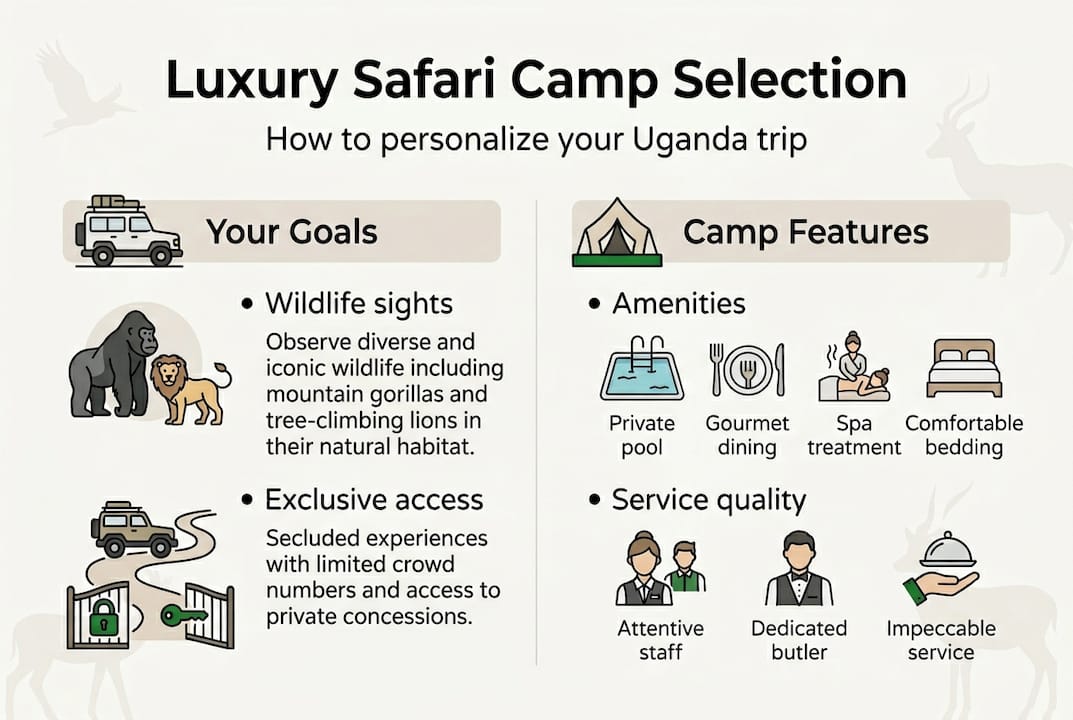 Luxury Safari Camp Selection

How to personalize your Uganda trip

Your Goals

• Wildlife sights

Observe diverse and iconic wildlife including mountain gorillas and tree-climbing lions in their natural habitat.

• Exclusive access

Secluded experiences with limited crowd numbers and access to private concessions.

Camp Features

• Amenities

Private pool

Gourmet dining

Spa treatment

Comfortable bedding

• Service quality

Attentive staff

Dedicated butler

Impeccable service